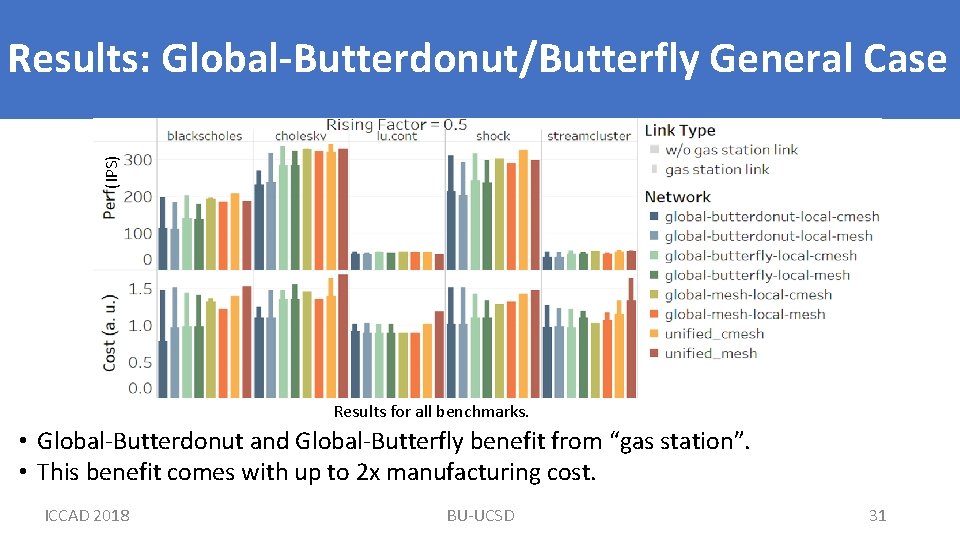 Results: Global-Butterdonut/Butterfly General Case

Rising Factor = 0.5

blackscholes cholesky lu.cont shock streamcluster

Perf(IPS)

300
200
100
0

Cost (a. u.)

1.5
1.0
0.5
0.0

Link Type
w/o gas station link
gas station link

Network
global-butterdonut-local-cmesh
global-butterdonut-local-mesh
global-butterfly-local-cmesh
global-butterfly-local-mesh
global-mesh-local-cmesh
global-mesh-local-mesh
unified_cmesh
unified_mesh

Results for all benchmarks.

• Global-Butterdonut and Global-Butterfly benefit from “gas station”.
• This benefit comes with up to 2x manufacturing cost.

ICCAD 2018 BU-UCSD 31